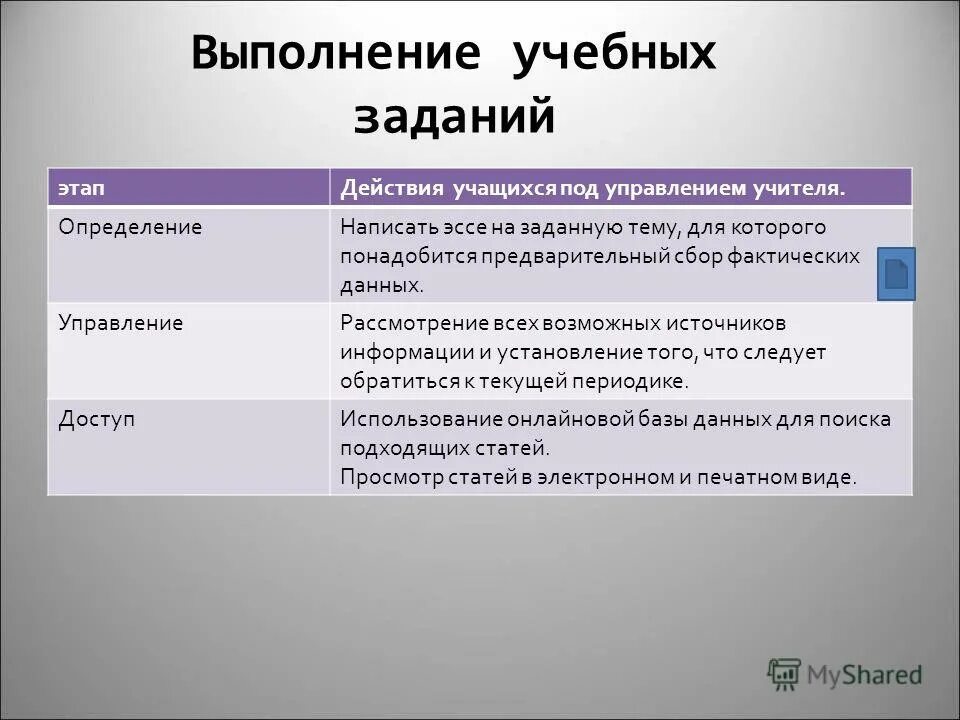 Выполнение учебных заданий

| этап | Действия учащихся под управлением учителя. |
|---|---|
| Определение | Написать эссе на заданную тему, для которого понадобится предварительный сбор фактических данных. |
| Управление | Рассмотрение всех возможных источников информации и установление того, что следует обратиться к текущей периодике. |
| Доступ | Использование онлайновой базы данных для поиска подходящих статей. Просмотр статей в электронном и печатном виде. |

MyShared